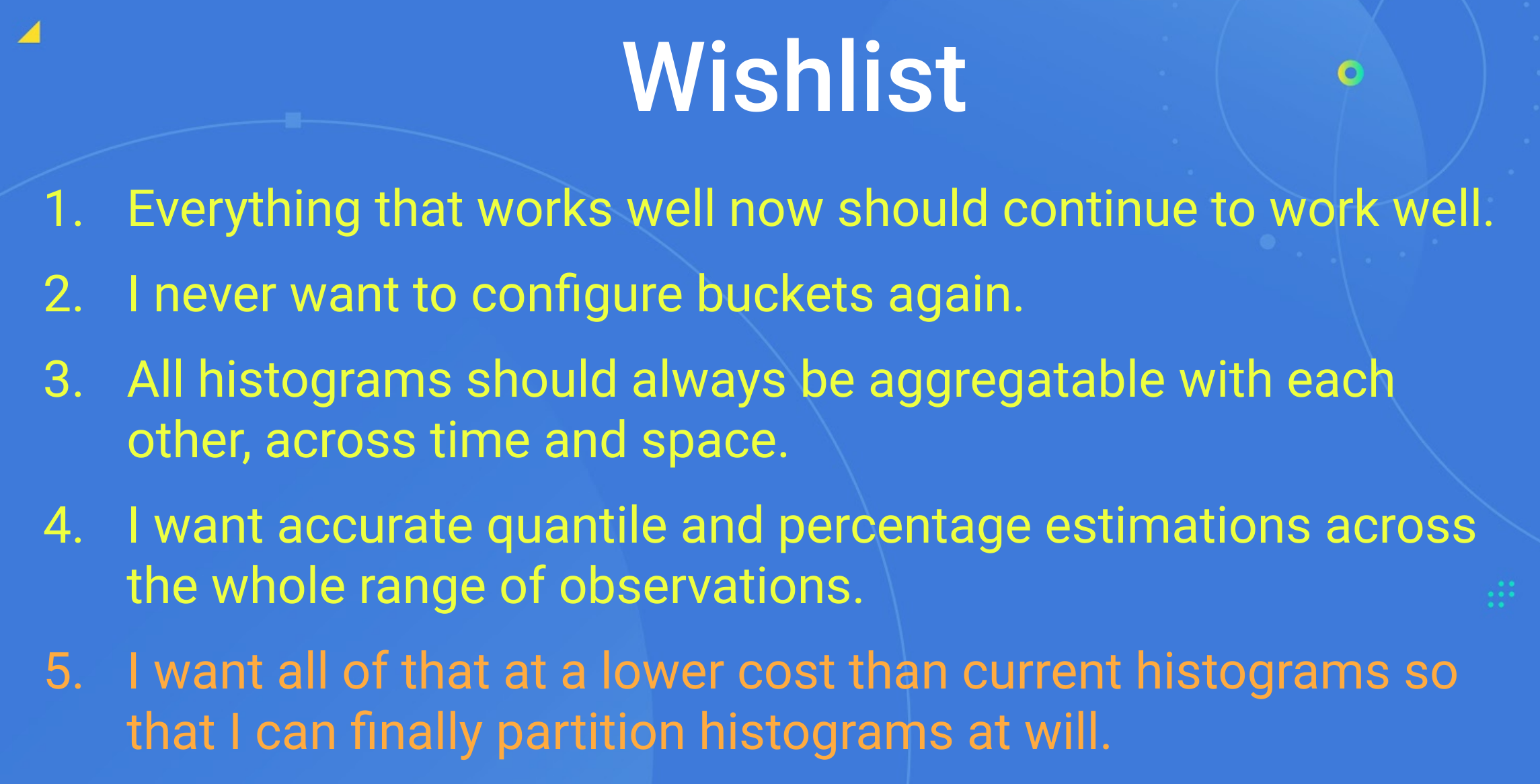 Wishlist

1. Everything that works well now should continue to work well.
2. I never want to configure buckets again.
3. All histograms should always be aggregatable with each other, across time and space.
4. I want accurate quantile and percentage estimations across the whole range of observations.
5. I want all of that at a lower cost than current histograms so that I can finally partition histograms at will.